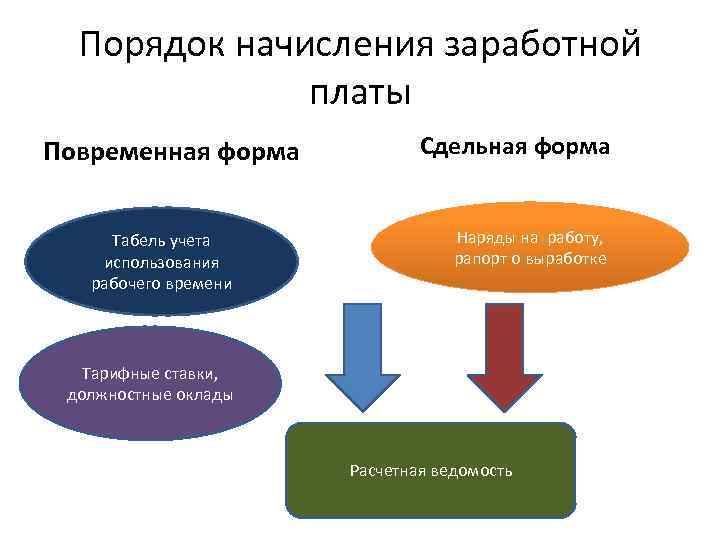 Порядок начисления заработной платы

Повременная форма

Сдельная форма

Табель учета использования рабочего времени

Наряды на работу, рапорт о выработке

Тарифные ставки, должностные оклады

Расчетная ведомость